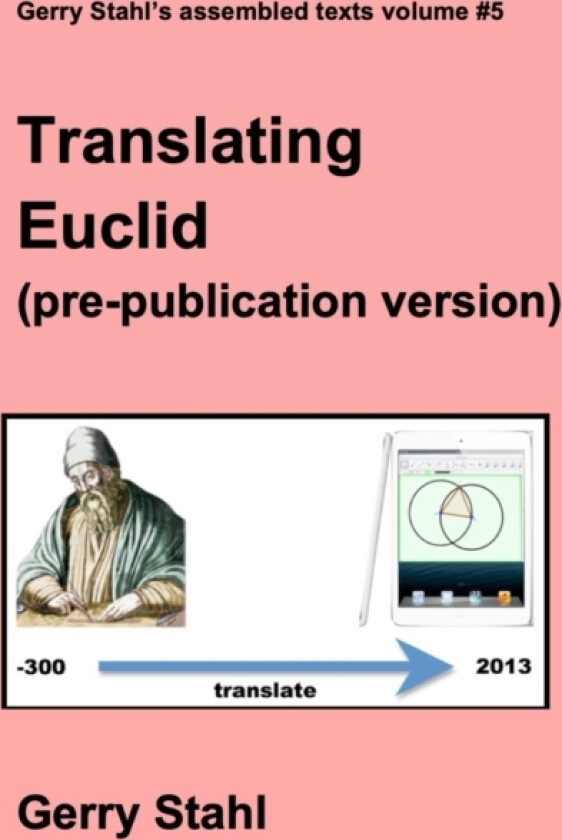 Gerry Stahl's assembled texts volume #5

Translating Euclid (pre-publication version)

-300

translate

2013

Gerry Stahl